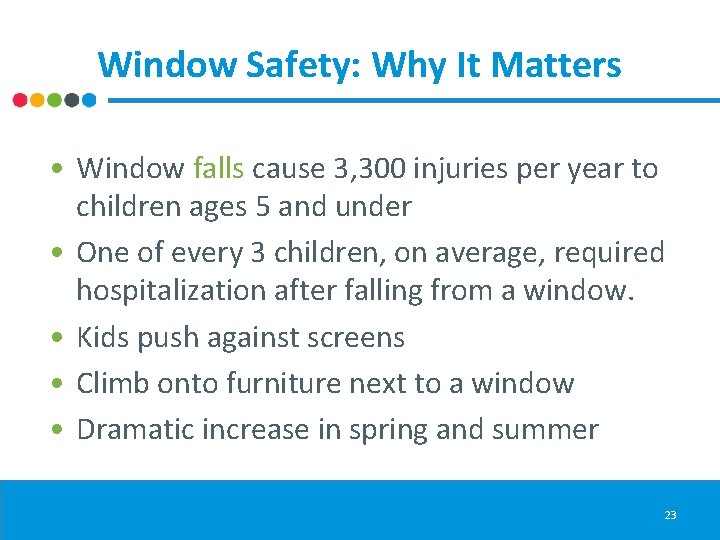 Window Safety: Why It Matters

• Window falls cause 3,300 injuries per year to children ages 5 and under
• One of every 3 children, on average, required hospitalization after falling from a window.
• Kids push against screens
• Climb onto furniture next to a window
• Dramatic increase in spring and summer

23